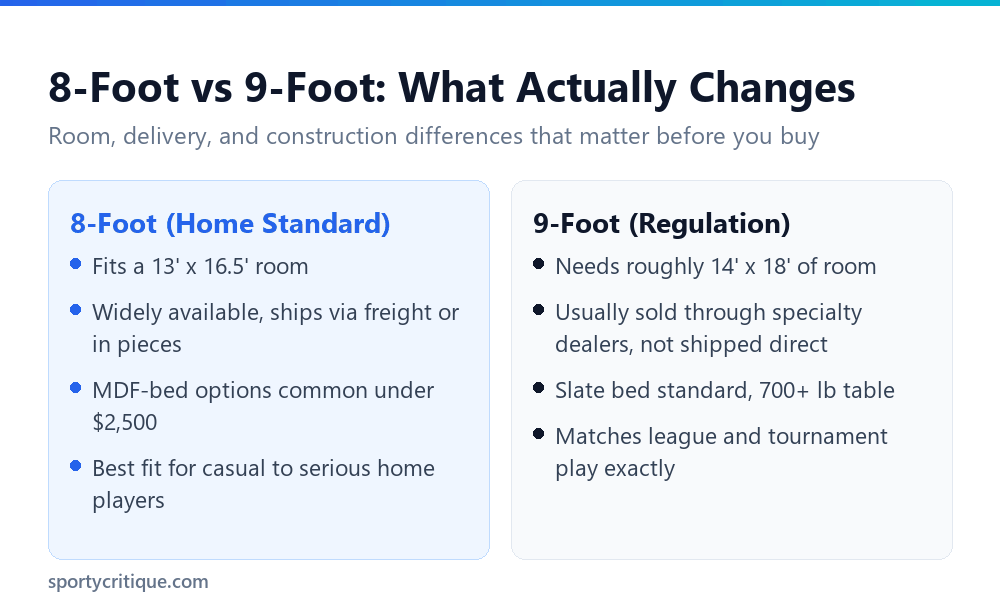 8-Foot vs 9-Foot: What Actually Changes

Room, delivery, and construction differences that matter before you buy

8-Foot (Home Standard)

- Fits a 13' x 16.5' room
- Widely available, ships via freight or in pieces
- MDF-bed options common under $2,500
- Best fit for casual to serious home players

9-Foot (Regulation)

- Needs roughly 14' x 18' of room
- Usually sold through specialty dealers, not shipped direct
- Slate bed standard, 700+ lb table
- Matches league and tournament play exactly

sportycritique.com